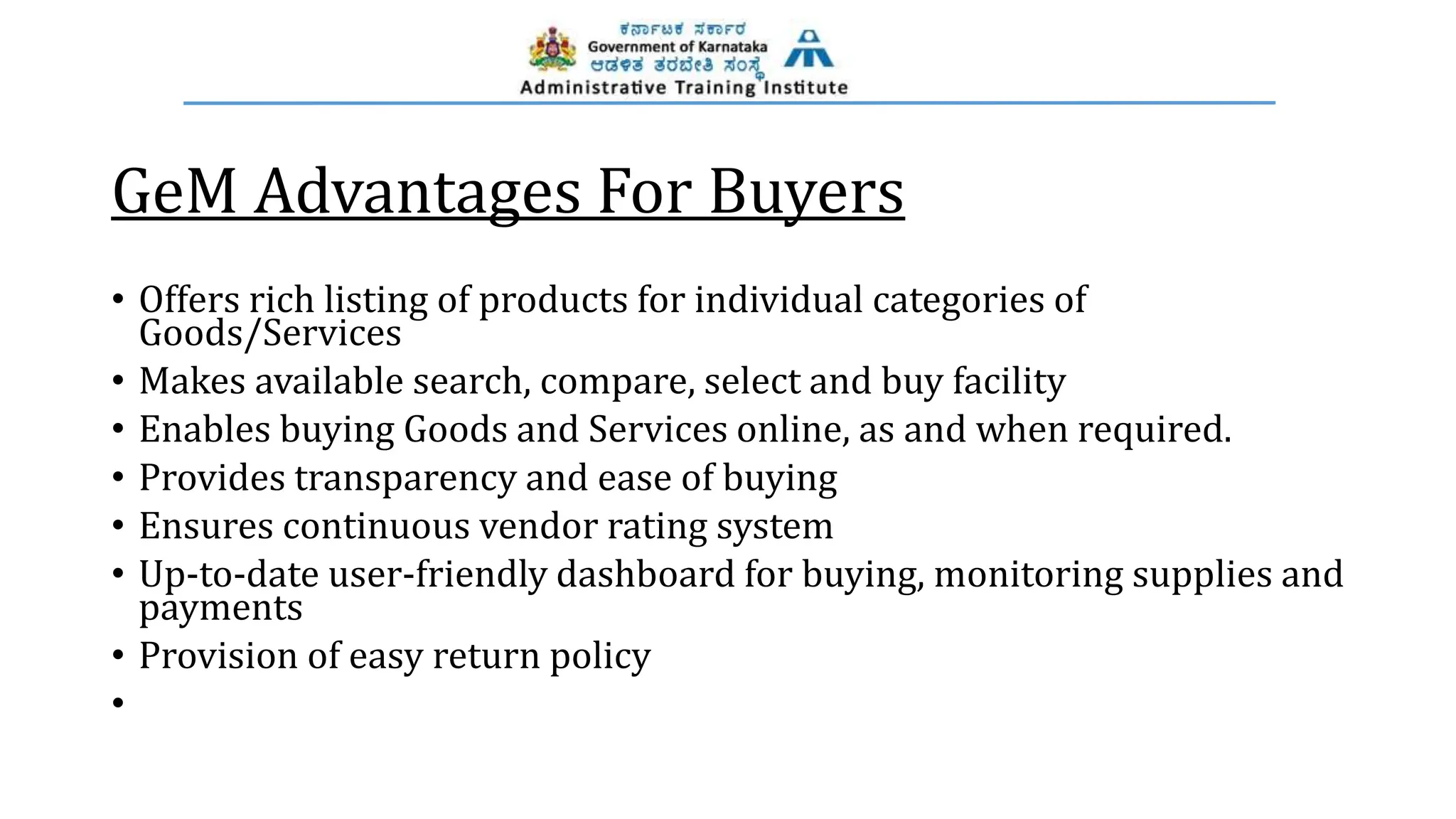 ಕರ್ನಾಟಕ ಸರ್ಕಾರ
Government of Karnataka
ಆಡಳಿತ ತರಬೇತಿ ಸಂಸ್ಥೆ
Administrative Training Institute

GeM Advantages For Buyers

• Offers rich listing of products for individual categories of Goods/Services
• Makes available search, compare, select and buy facility
• Enables buying Goods and Services online, as and when required.
• Provides transparency and ease of buying
• Ensures continuous vendor rating system
• Up-to-date user-friendly dashboard for buying, monitoring supplies and payments
• Provision of easy return policy
•